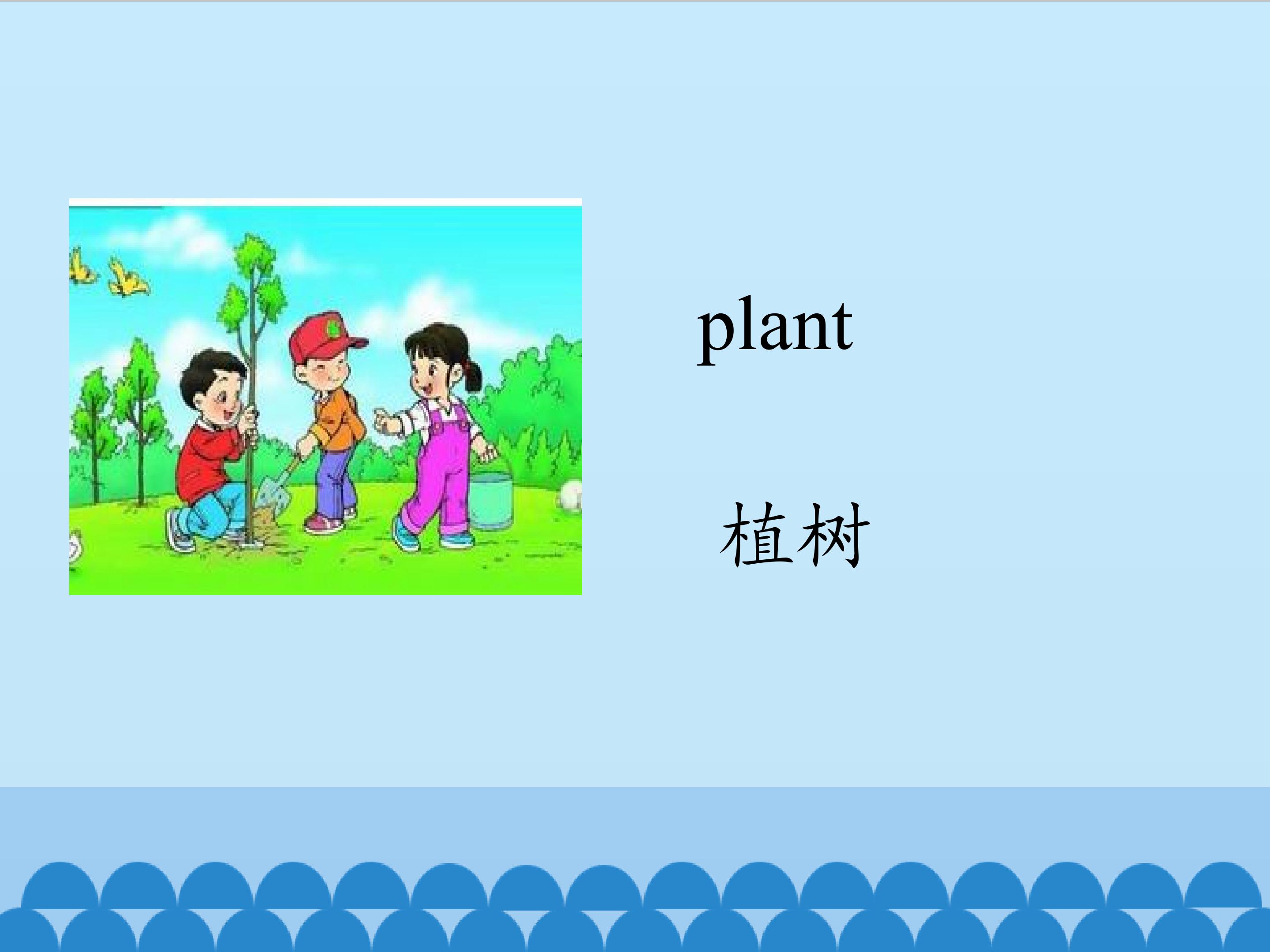 plant

植树